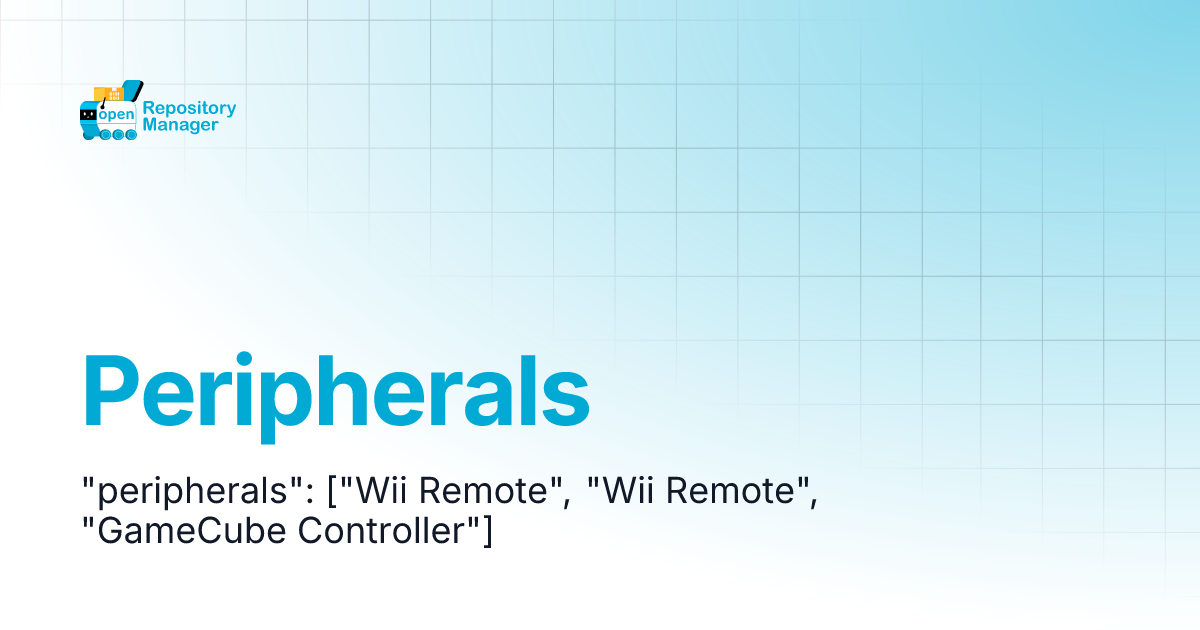 open Repository Manager

Peripherals

"peripherals": ["Wii Remote", "Wii Remote", "GameCube Controller"]